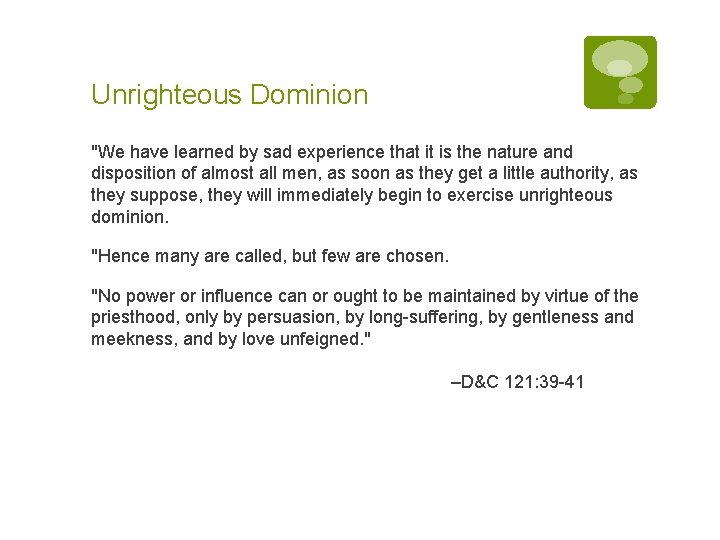 Unrighteous Dominion

"We have learned by sad experience that it is the nature and disposition of almost all men, as soon as they get a little authority, as they suppose, they will immediately begin to exercise unrighteous dominion.

"Hence many are called, but few are chosen.

"No power or influence can or ought to be maintained by virtue of the priesthood, only by persuasion, by long-suffering, by gentleness and meekness, and by love unfeigned."

–D&C 121:39-41